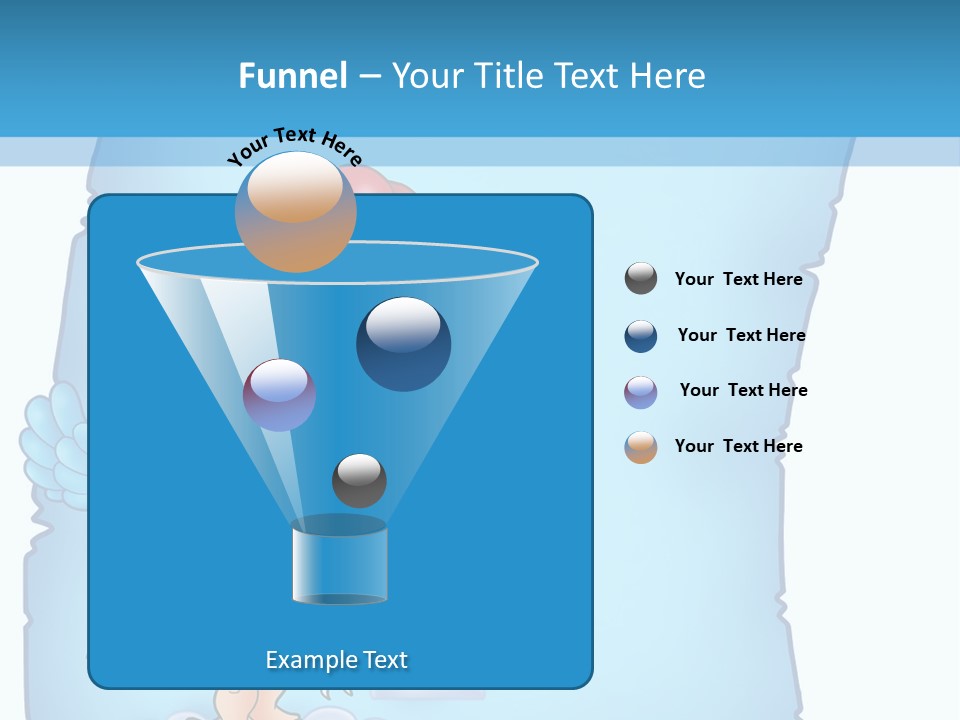 Funnel – Your Title Text Here

Your Text Here

Your Text Here

Your Text Here

Your Text Here

Your Text Here

Example Text